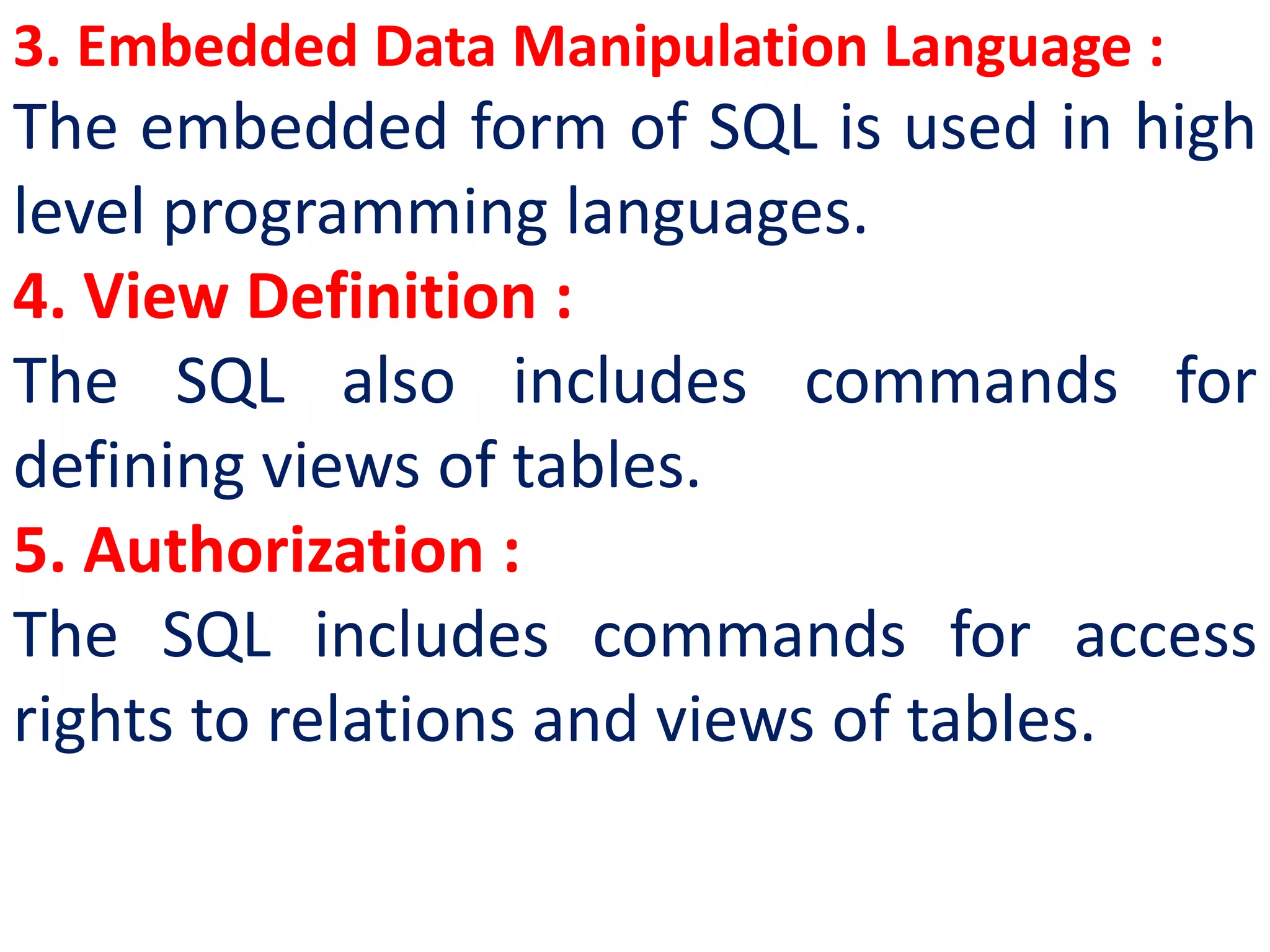 3. Embedded Data Manipulation Language :
The embedded form of SQL is used in high level programming languages.

4. View Definition :
The SQL also includes commands for defining views of tables.

5. Authorization :
The SQL includes commands for access rights to relations and views of tables.